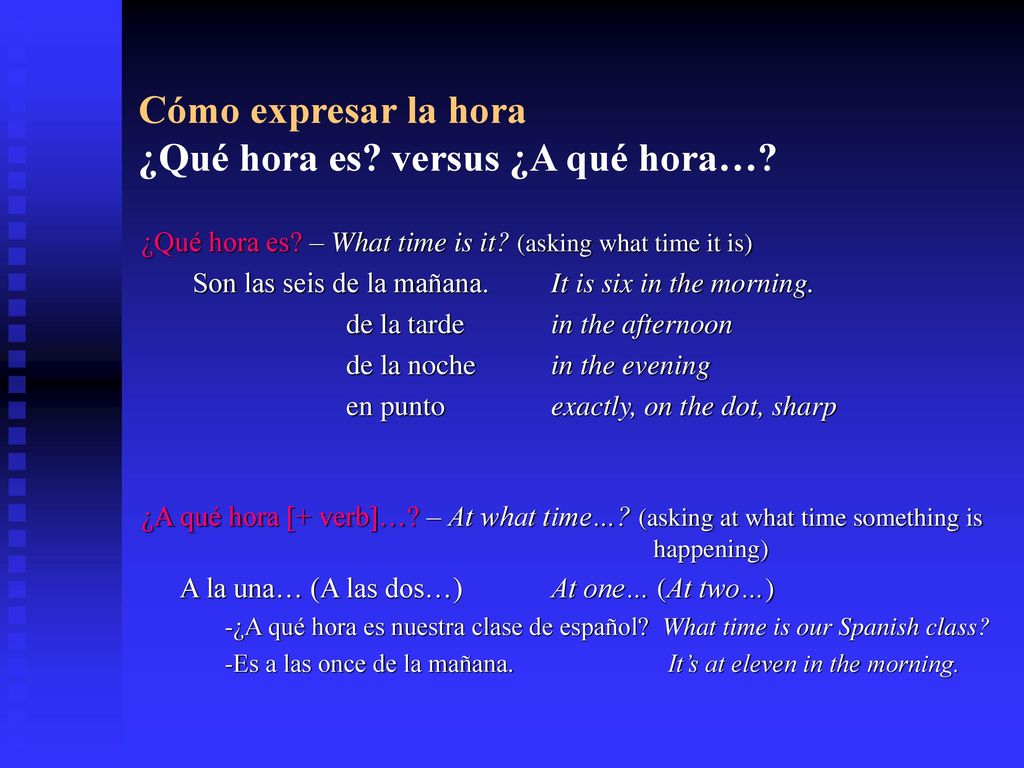 Cómo expresar la hora
¿Qué hora es? versus ¿A qué hora…?

¿Qué hora es? – What time is it? (asking what time it is)

Son las seis de la mañana. It is six in the morning.
de la tarde in the afternoon
de la noche in the evening
en punto exactly, on the dot, sharp

¿A qué hora [+ verb]…? – At what time…? (asking at what time something is happening)

A la una… (A las dos…) At one… (At two…)
-¿A qué hora es nuestra clase de español? What time is our Spanish class?
-Es a las once de la mañana. It's at eleven in the morning.